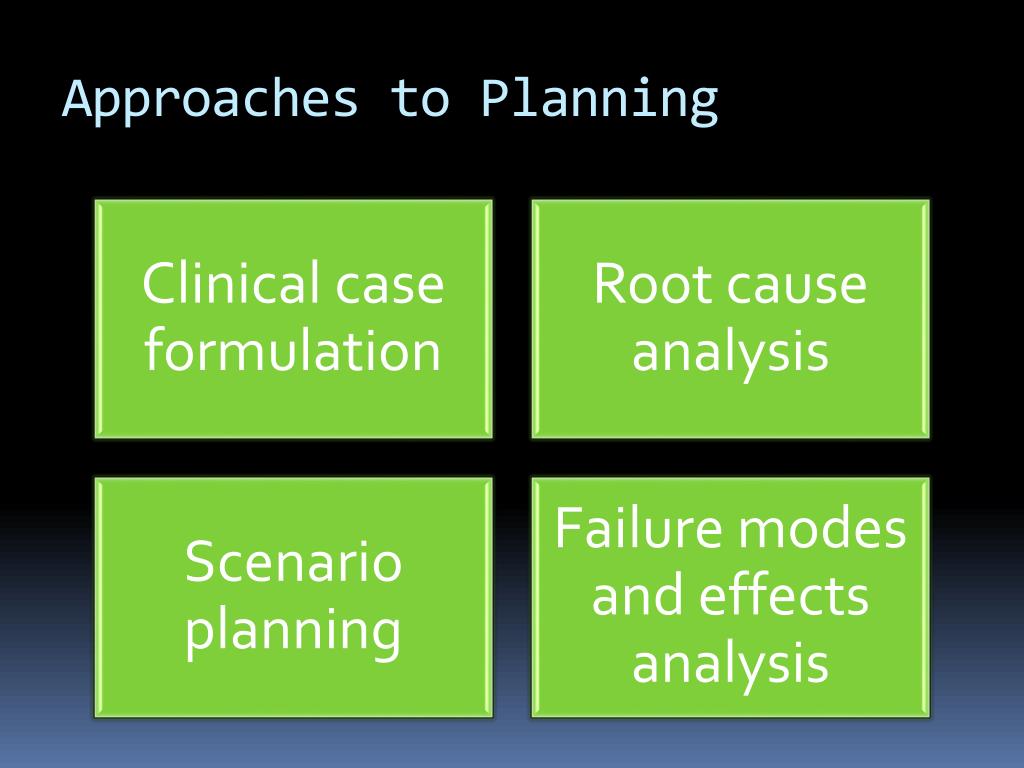 Approaches to Planning

Clinical case formulation

Root cause analysis

Scenario planning

Failure modes and effects analysis